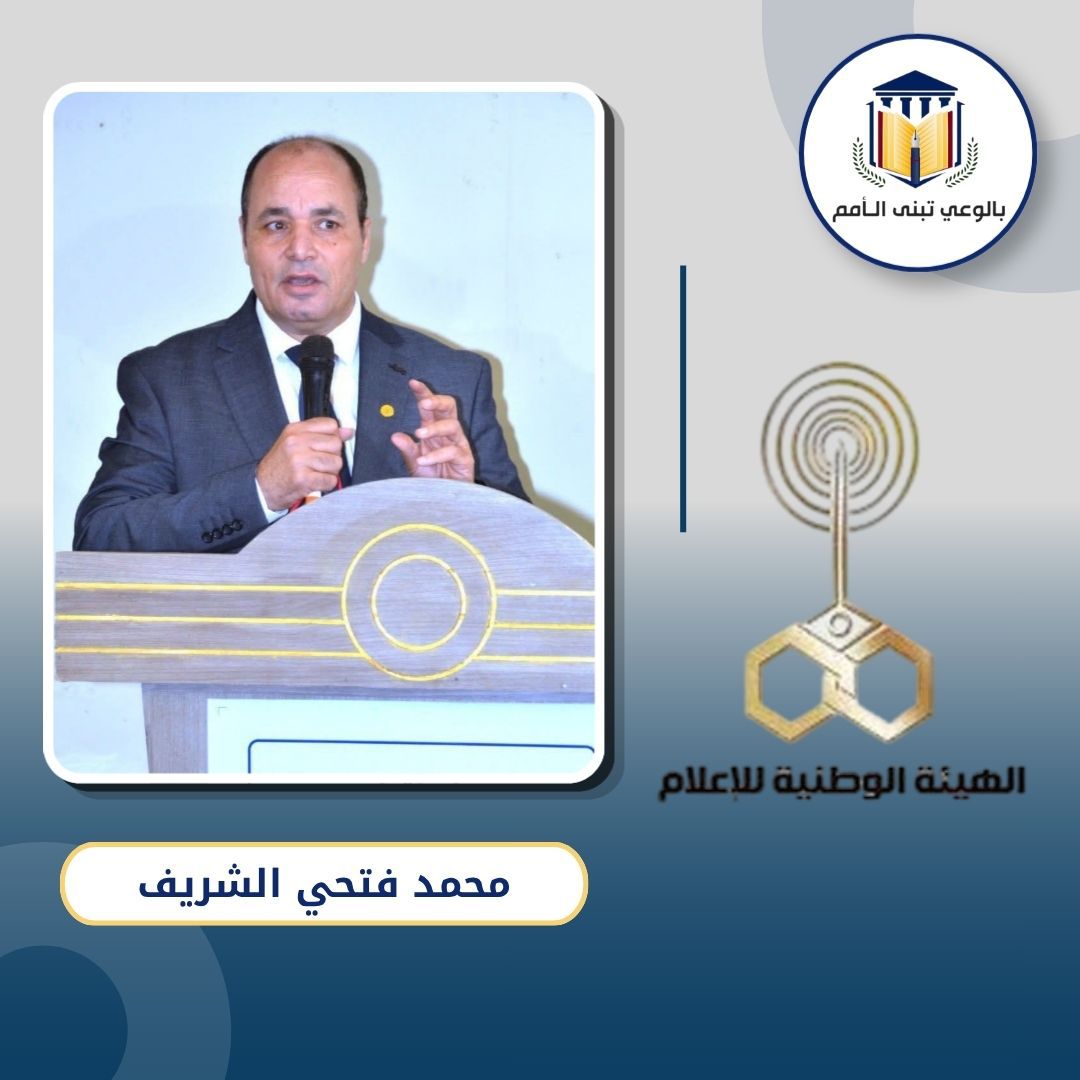 بالوعي تبنى الأمم

الهيئة الوطنية للإعلام

محمد فتحي الشريف